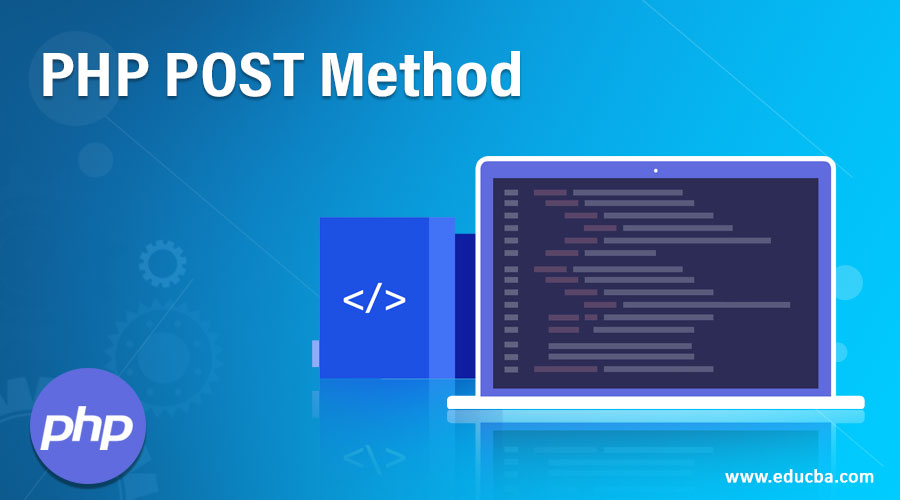 PHP POST Method

</>

php

www.educba.com